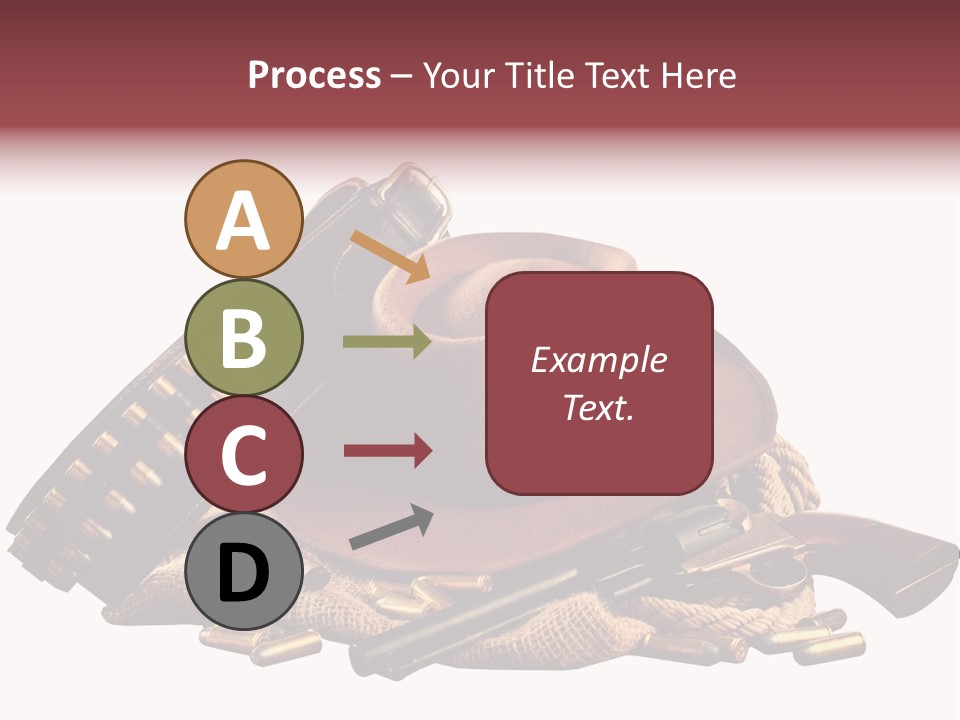 Process – Your Title Text Here

A

B

C

D

Example Text.